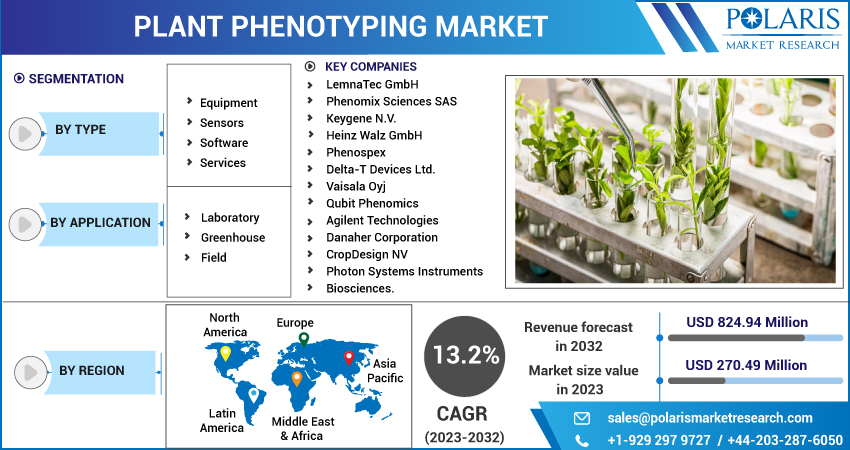 PLANT PHENOTYPING MARKET

POLARIS
MARKET RESEARCH

SEGMENTATION

BY TYPE
Equipment
Sensors
Software
Services

BY APPLICATION
Laboratory
Greenhouse
Field

KEY COMPANIES
LemnaTec GmbH
Phenomix Sciences SAS
Keygene N.V.
Heinz Walz GmbH
Phenospex
Delta-T Devices Ltd.
Vaisala Oyj
Qubit Phenomics
Agilent Technologies
Danaher Corporation
CropDesign NV
Photon Systems Instruments
Biosciences.

BY REGION
North America
Europe
Asia Pacific
Latin America
Middle East & Africa

13.2%
CAGR
(2023-2032)

Revenue forecast in 2032
USD 824.94 Million

Market size value in 2023
USD 270.49 Million

sales@polarismarketresearch.com
+1-929 297 9727 / +44-203-287-6050